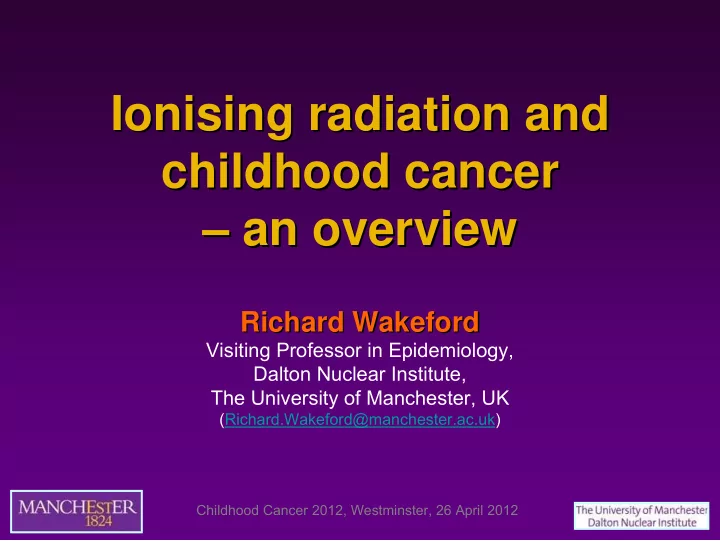 Ionising radiation and childhood cancer – an overview

Richard Wakeford
Visiting Professor in Epidemiology,
Dalton Nuclear Institute,
The University of Manchester, UK
(Richard.Wakeford@manchester.ac.uk)

MANCHESTER 1824

Childhood Cancer 2012, Westminster, 26 April 2012

The University of Manchester
Dalton Nuclear Institute